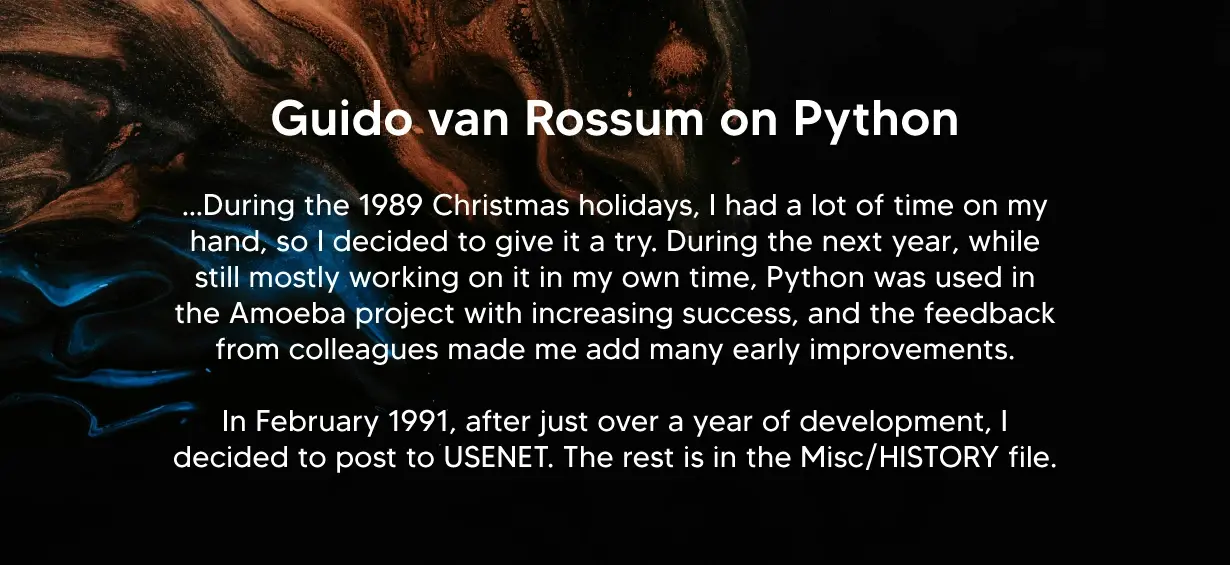 Guido van Rossum on Python

...During the 1989 Christmas holidays, I had a lot of time on my hand, so I decided to give it a try. During the next year, while still mostly working on it in my own time, Python was used in the Amoeba project with increasing success, and the feedback from colleagues made me add many early improvements.

In February 1991, after just over a year of development, I decided to post to USENET. The rest is in the Misc/HISTORY file.